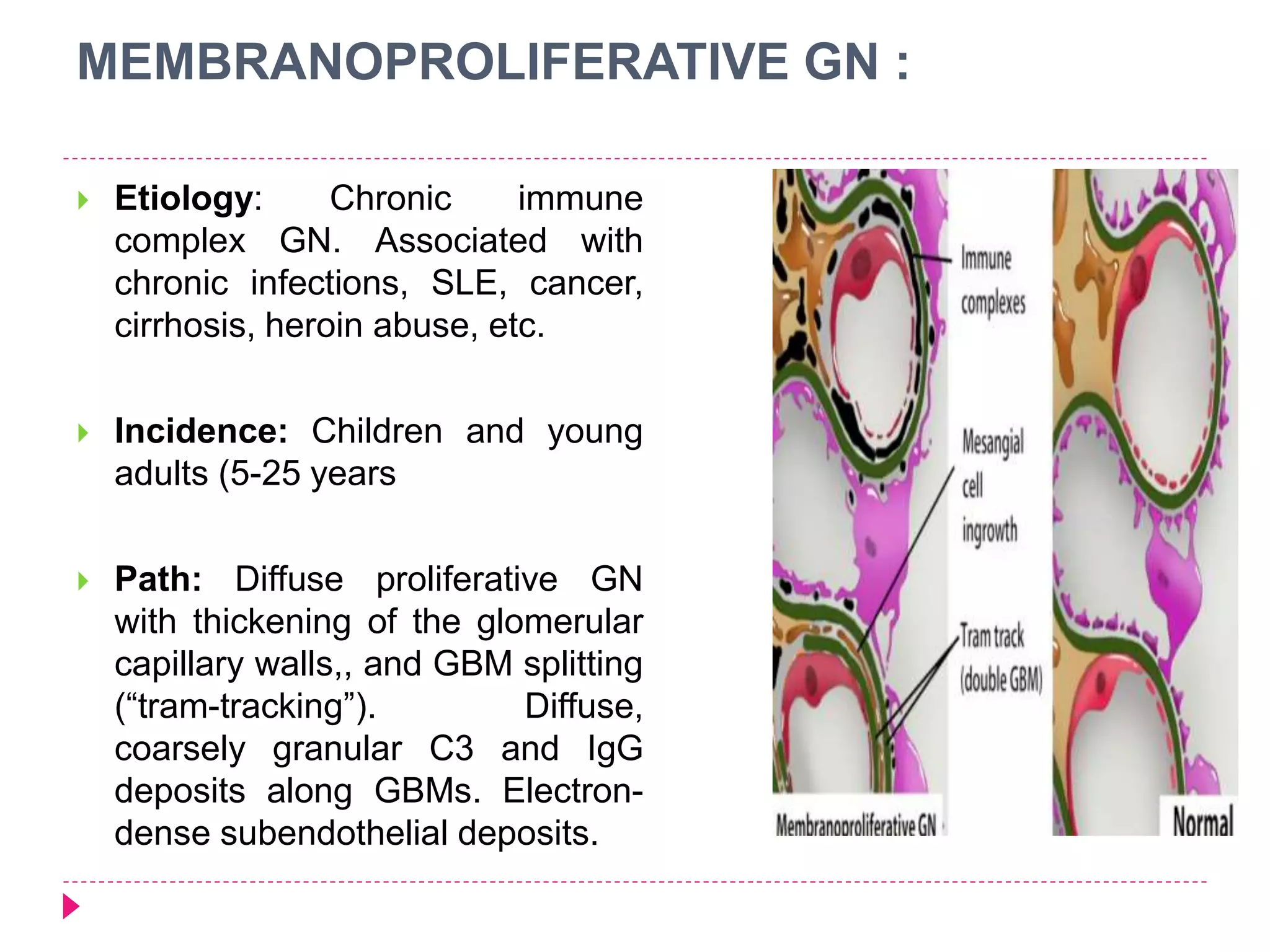 MEMBRANOPROLIFERATIVE GN :

Etiology: Chronic immune complex GN. Associated with chronic infections, SLE, cancer, cirrhosis, heroin abuse, etc.

Incidence: Children and young adults (5-25 years

Path: Diffuse proliferative GN with thickening of the glomerular capillary walls,, and GBM splitting (“tram-tracking”). Diffuse, coarsely granular C3 and IgG deposits along GBMs. Electron-dense subendothelial deposits.

Immune complexes

Mesangial cell ingrowth

Tram track (double GBM)

Membranoproliferative GN

Normal